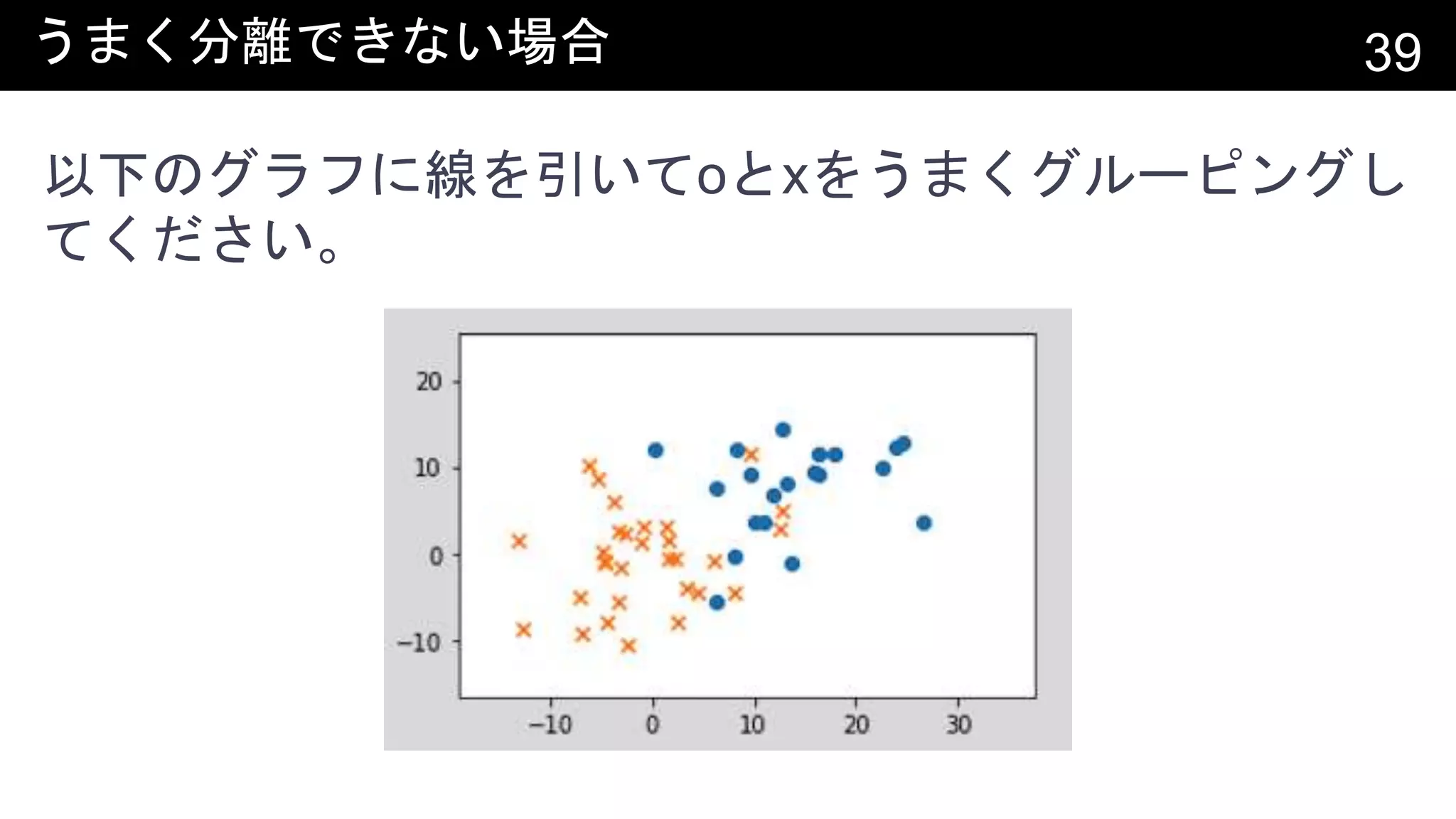 うまく分離できない場合

39

以下のグラフに線を引いてoとxをうまくグルーピングしてください。

20
10
0
−10
−10
0
10
20
30